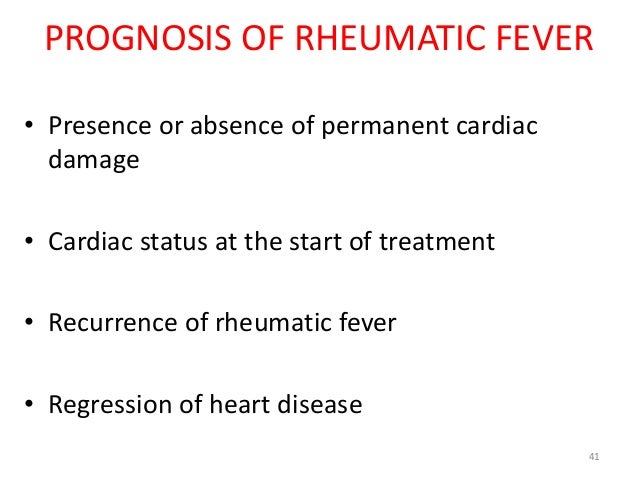 PROGNOSIS OF RHEUMATIC FEVER

• Presence or absence of permanent cardiac damage

• Cardiac status at the start of treatment

• Recurrence of rheumatic fever

• Regression of heart disease

41